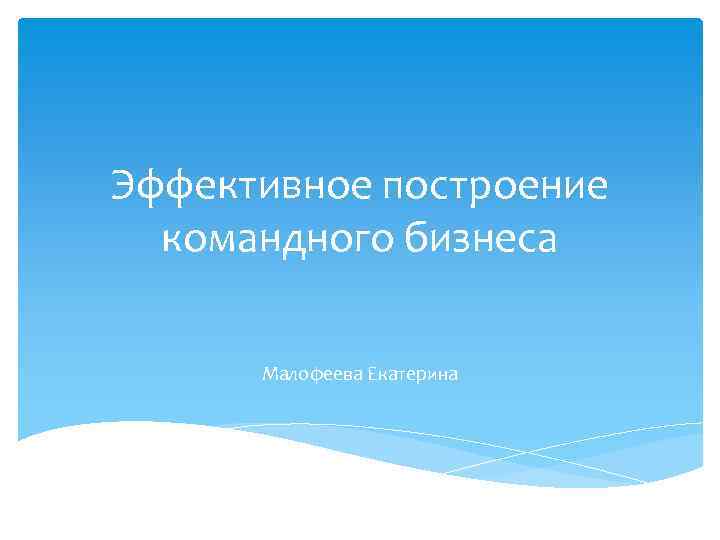 Эффективное построение командного бизнеса

Малофеева Екатерина